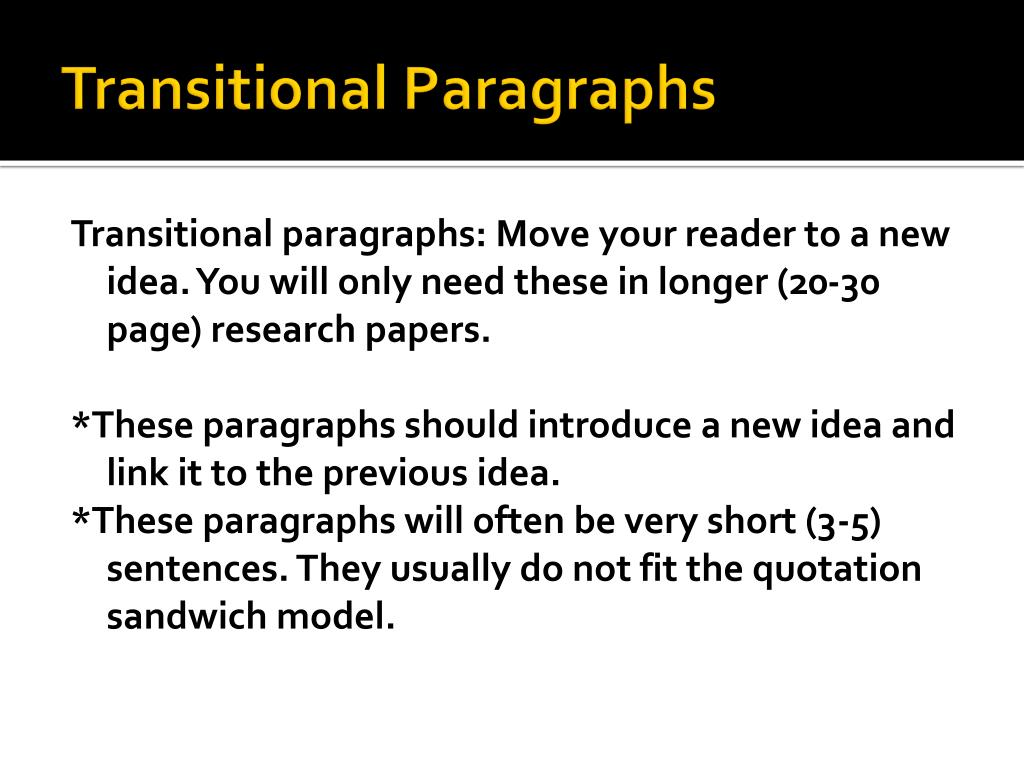 Transitional Paragraphs

Transitional paragraphs: Move your reader to a new idea. You will only need these in longer (20-30 page) research papers.

*These paragraphs should introduce a new idea and link it to the previous idea.
*These paragraphs will often be very short (3-5) sentences. They usually do not fit the quotation sandwich model.